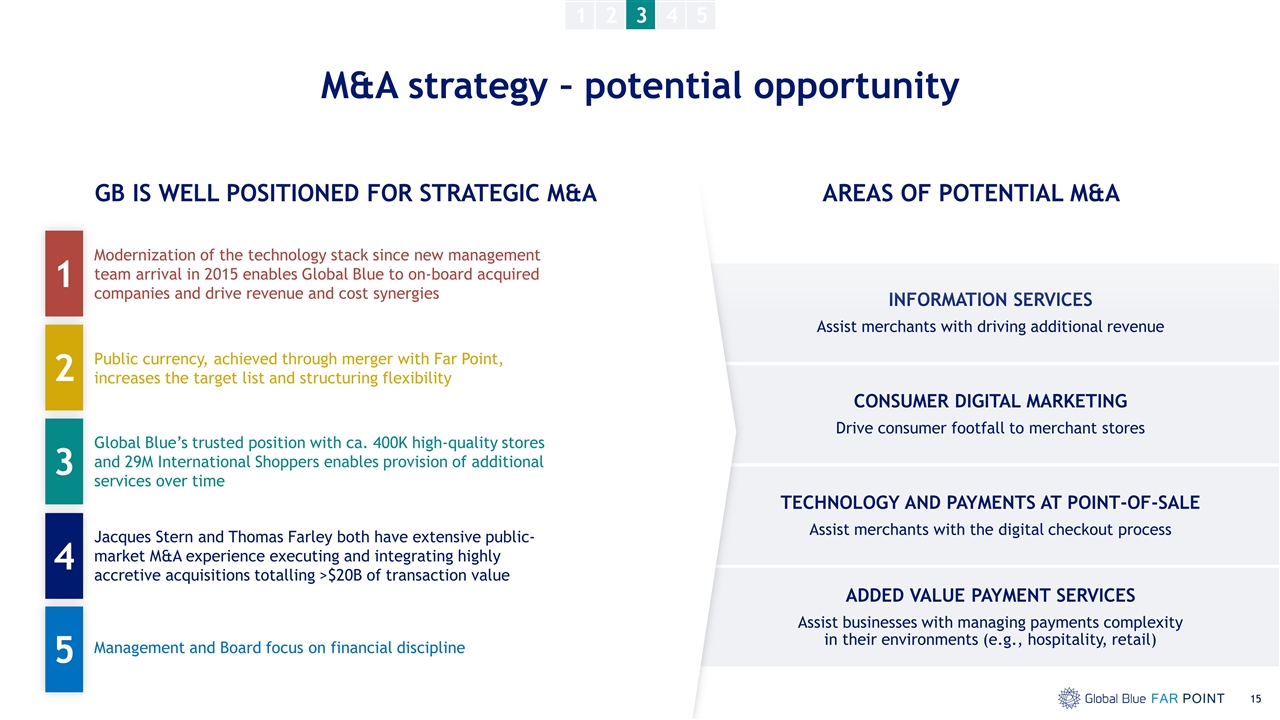 1 2 3 4 5

M&A strategy – potential opportunity

GB IS WELL POSITIONED FOR STRATEGIC M&A

1
Modernization of the technology stack since new management team arrival in 2015 enables Global Blue to on-board acquired companies and drive revenue and cost synergies

2
Public currency, achieved through merger with Far Point, increases the target list and structuring flexibility

3
Global Blue's trusted position with ca. 400K high-quality stores and 29M International Shoppers enables provision of additional services over time

4
Jacques Stern and Thomas Farley both have extensive public-market M&A experience executing and integrating highly accretive acquisitions totalling >$20B of transaction value

5
Management and Board focus on financial discipline

AREAS OF POTENTIAL M&A

INFORMATION SERVICES
Assist merchants with driving additional revenue

CONSUMER DIGITAL MARKETING
Drive consumer footfall to merchant stores

TECHNOLOGY AND PAYMENTS AT POINT-OF-SALE
Assist merchants with the digital checkout process

ADDED VALUE PAYMENT SERVICES
Assist businesses with managing payments complexity in their environments (e.g., hospitality, retail)

Global Blue FAR POINT 15